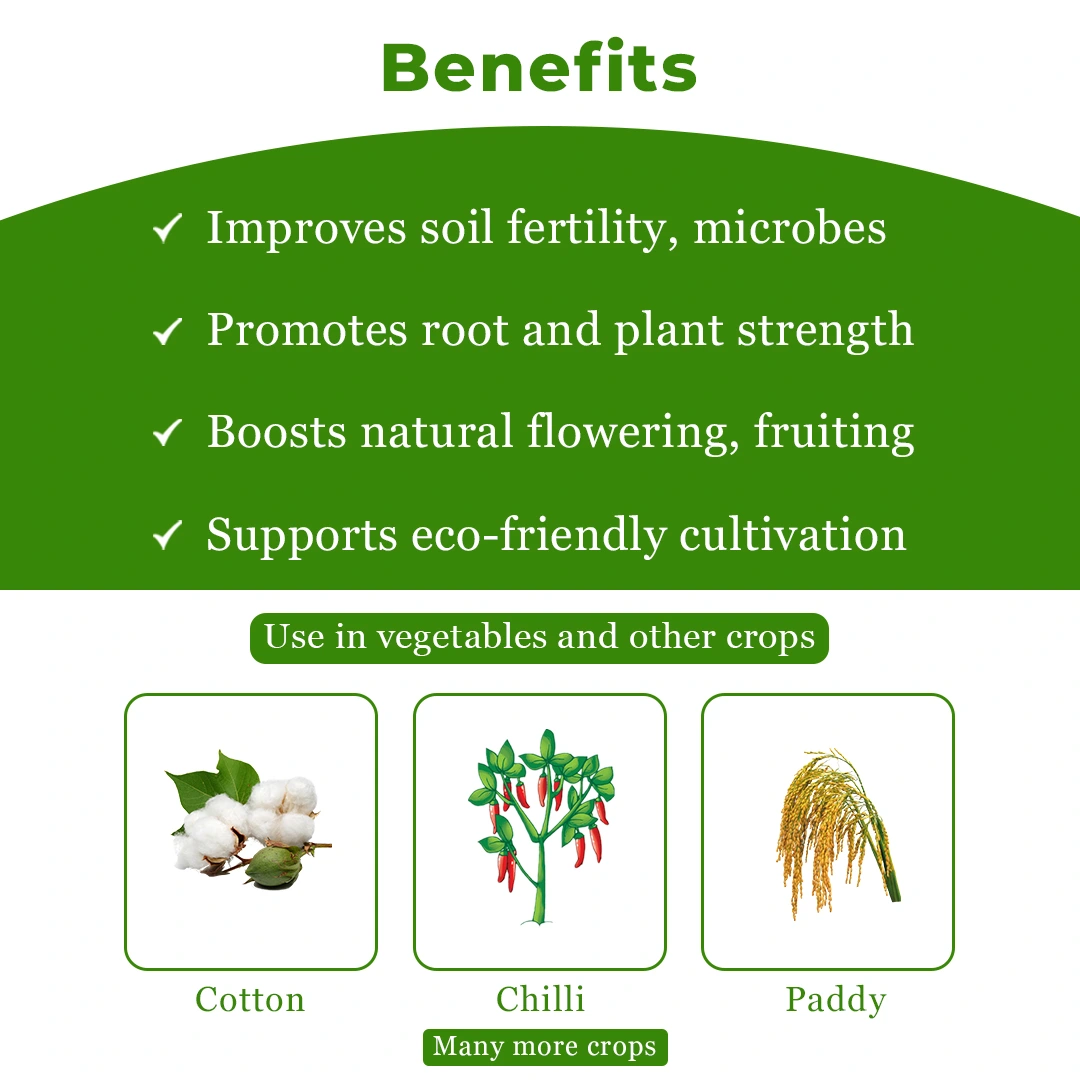 Benefits

✓ Improves soil fertility, microbes

✓ Promotes root and plant strength

✓ Boosts natural flowering, fruiting

✓ Supports eco-friendly cultivation

Use in vegetables and other crops

Cotton

Chilli

Paddy

Many more crops